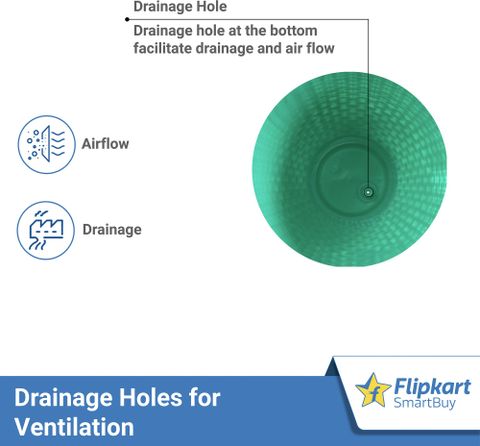 Drainage Hole

Drainage hole at the bottom facilitate drainage and air flow

Airflow

Drainage

Drainage Holes for Ventilation

Flipkart
SmartBuy